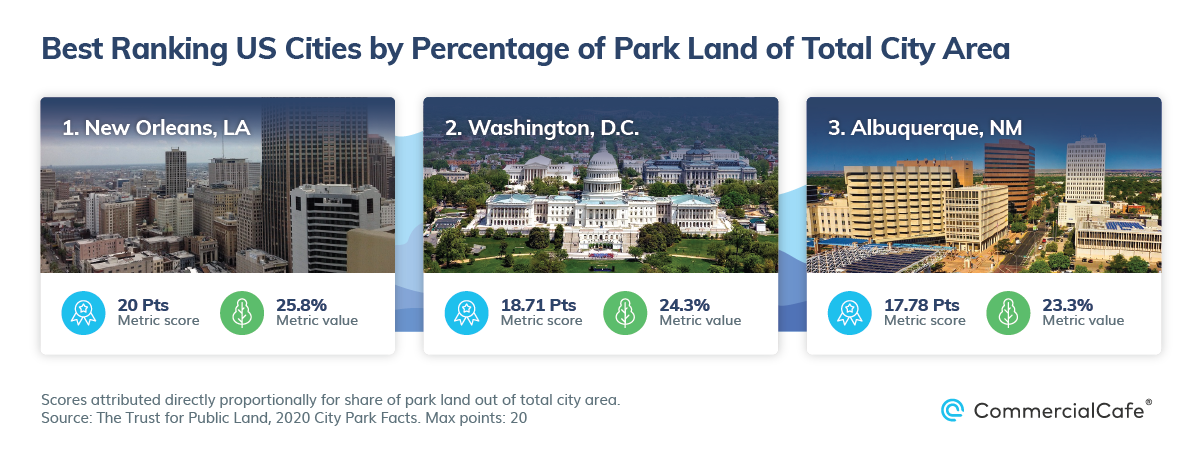 Best Ranking US Cities by Percentage of Park Land of Total City Area

1. New Orleans, LA

20 Pts
Metric score

25.8%
Metric value

2. Washington, D.C.

18.71 Pts
Metric score

24.3%
Metric value

3. Albuquerque, NM

17.78 Pts
Metric score

23.3%
Metric value

Scores attributed directly proportionally for share of park land out of total city area.
Source: The Trust for Public Land, 2020 City Park Facts. Max points: 20

CommercialCafe®